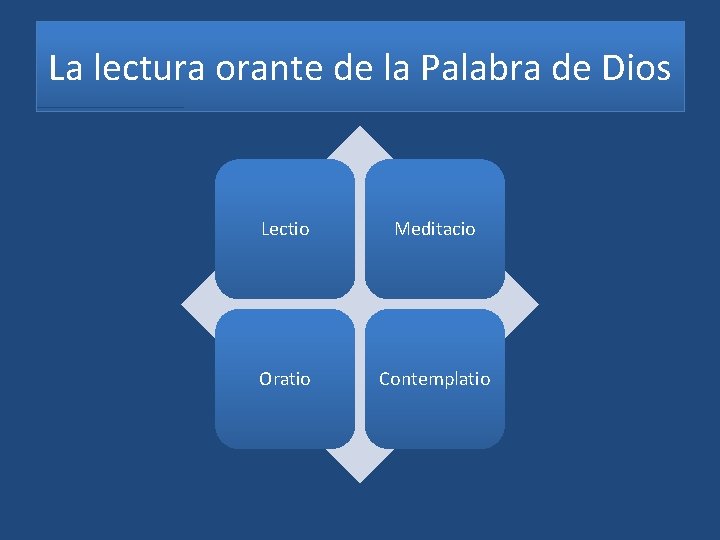 La lectura orante de la Palabra de Dios

Lectio

Meditacio

Oratio

Contemplatio